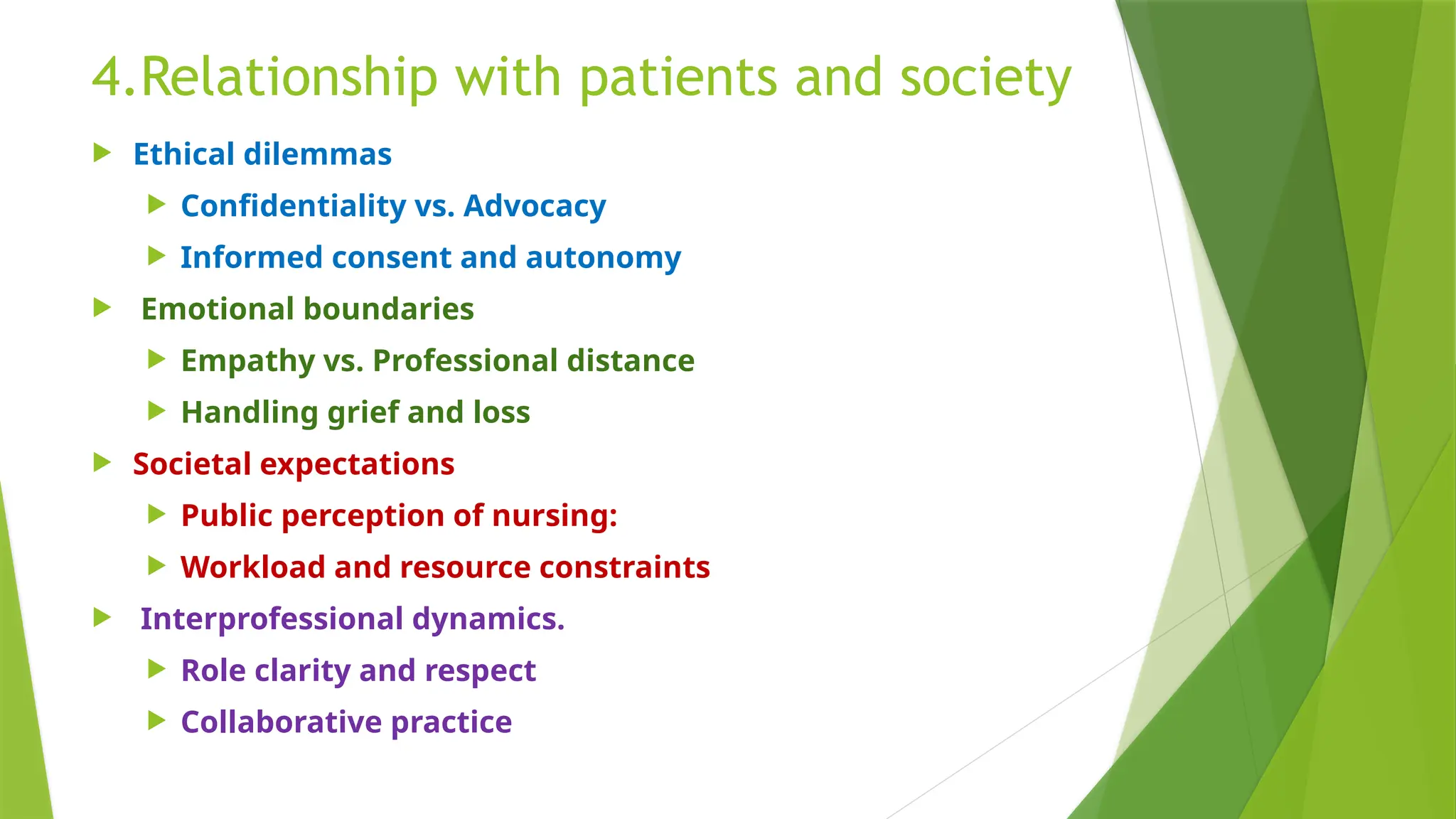 4.Relationship with patients and society

Ethical dilemmas

Confidentiality vs. Advocacy

Informed consent and autonomy

Emotional boundaries

Empathy vs. Professional distance

Handling grief and loss

Societal expectations

Public perception of nursing:

Workload and resource constraints

Interprofessional dynamics.

Role clarity and respect

Collaborative practice